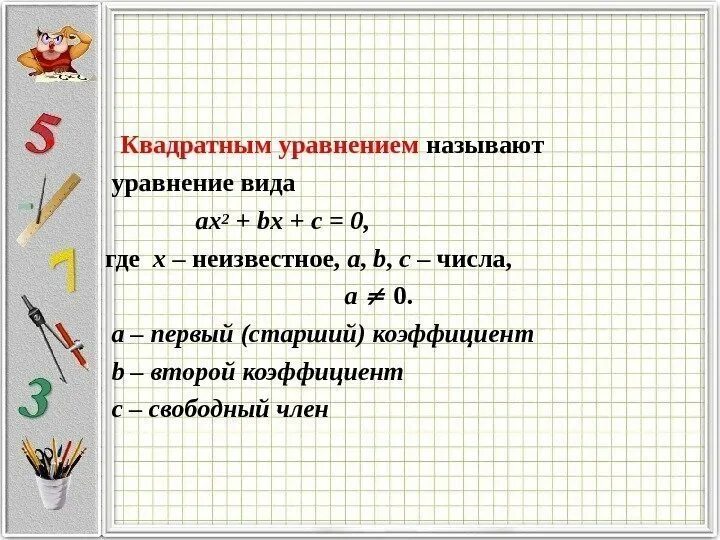 5

7

3

Квадратным уравнением называют уравнение вида

$ax^2 + bx + c = 0$,

где $x$ – неизвестное, $a$, $b$, $c$ – числа,

$a \neq 0$.

$a$ – первый (старший) коэффициент

$b$ – второй коэффициент

$c$ – свободный член